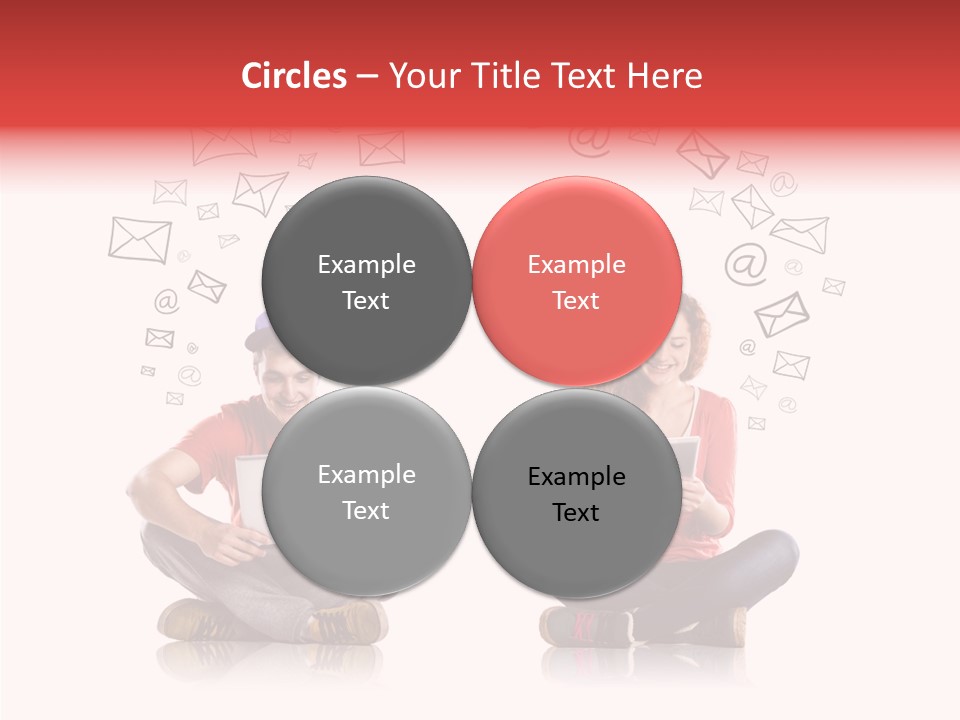 Circles – Your Title Text Here

Example Text

Example Text

Example Text

Example Text